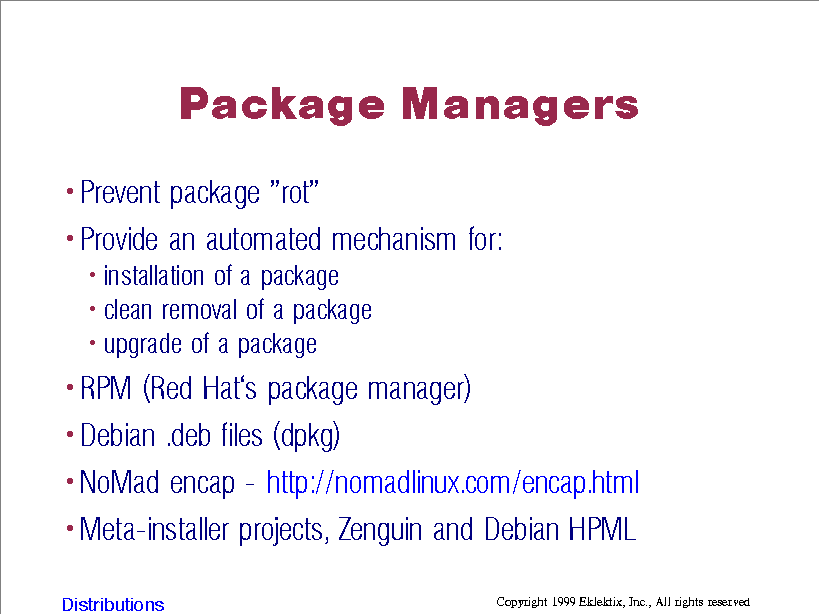 Package Managers

• Prevent package "rot"

• Provide an automated mechanism for:
  • installation of a package
  • clean removal of a package
  • upgrade of a package

• RPM (Red Hat's package manager)

• Debian .deb files (dpkg)

• NoMad encap - http://nomadlinux.com/encap.html

• Meta-installer projects, Zenguin and Debian HPML

Distributions

Copyright 1999 Eklektix, Inc., All rights reserved